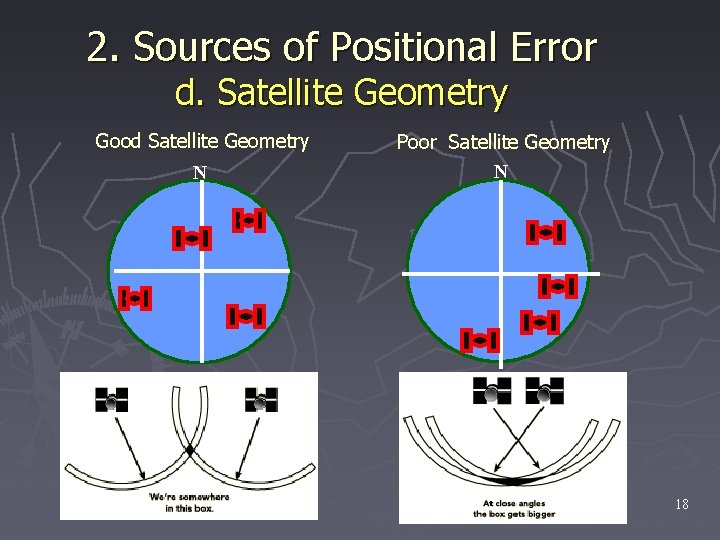 2. Sources of Positional Error
d. Satellite Geometry

Good Satellite Geometry

N

We're somewhere in this box.

Poor Satellite Geometry

N

At close angles the box gets bigger

18